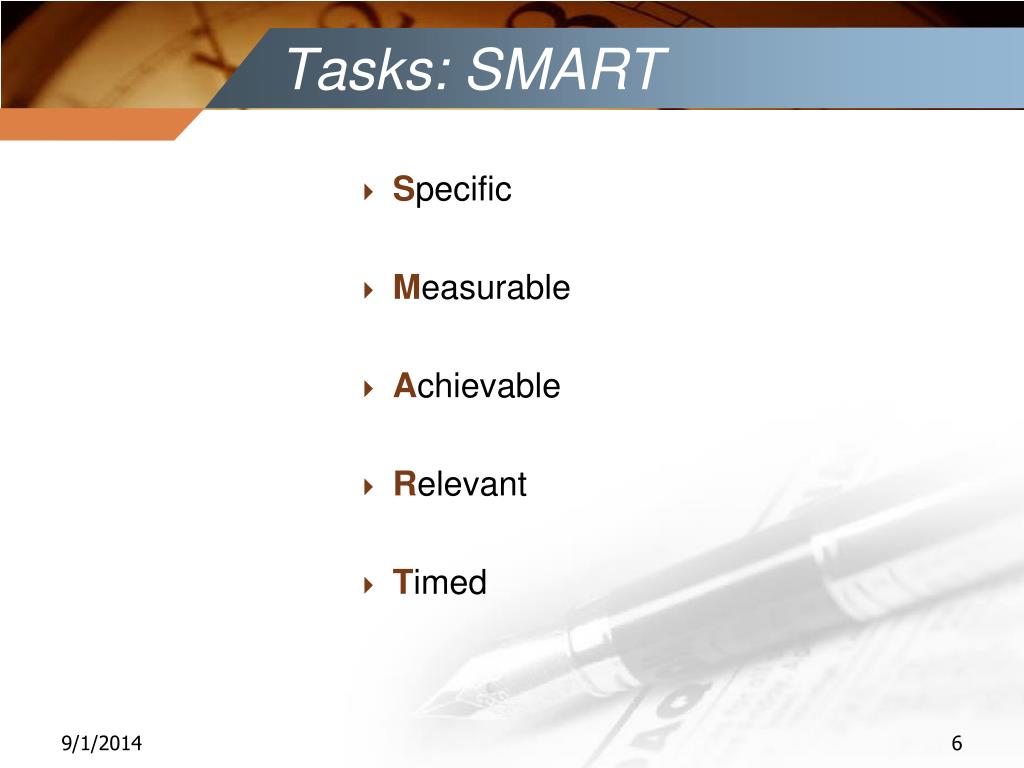 Tasks: SMART

Specific

Measurable

Achievable

Relevant

Timed

9/1/2014

6